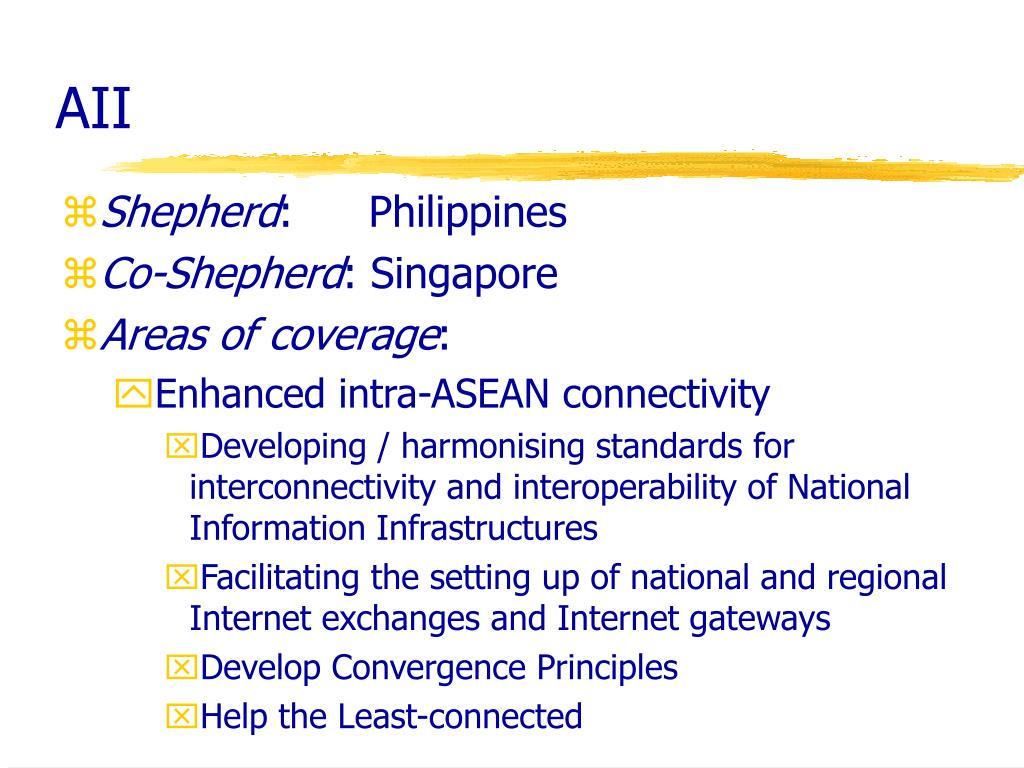 AII

Shepherd: Philippines

Co-Shepherd: Singapore

Areas of coverage:

Enhanced intra-ASEAN connectivity

Developing / harmonising standards for interconnectivity and interoperability of National Information Infrastructures

Facilitating the setting up of national and regional Internet exchanges and Internet gateways

Develop Convergence Principles

Help the Least-connected